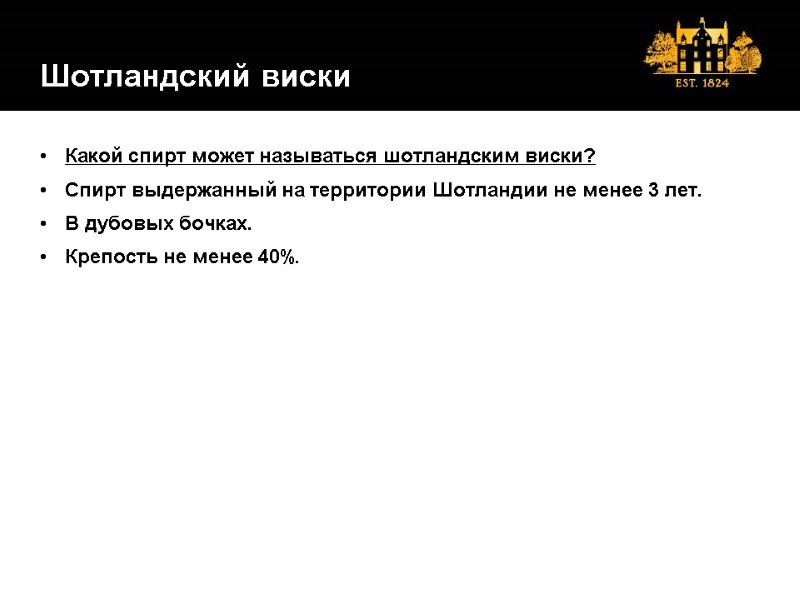 Шотландский виски

EST. 1824

• Какой спирт может называться шотландским виски?
• Спирт выдержанный на территории Шотландии не менее 3 лет.
• В дубовых бочках.
• Крепость не менее 40%.